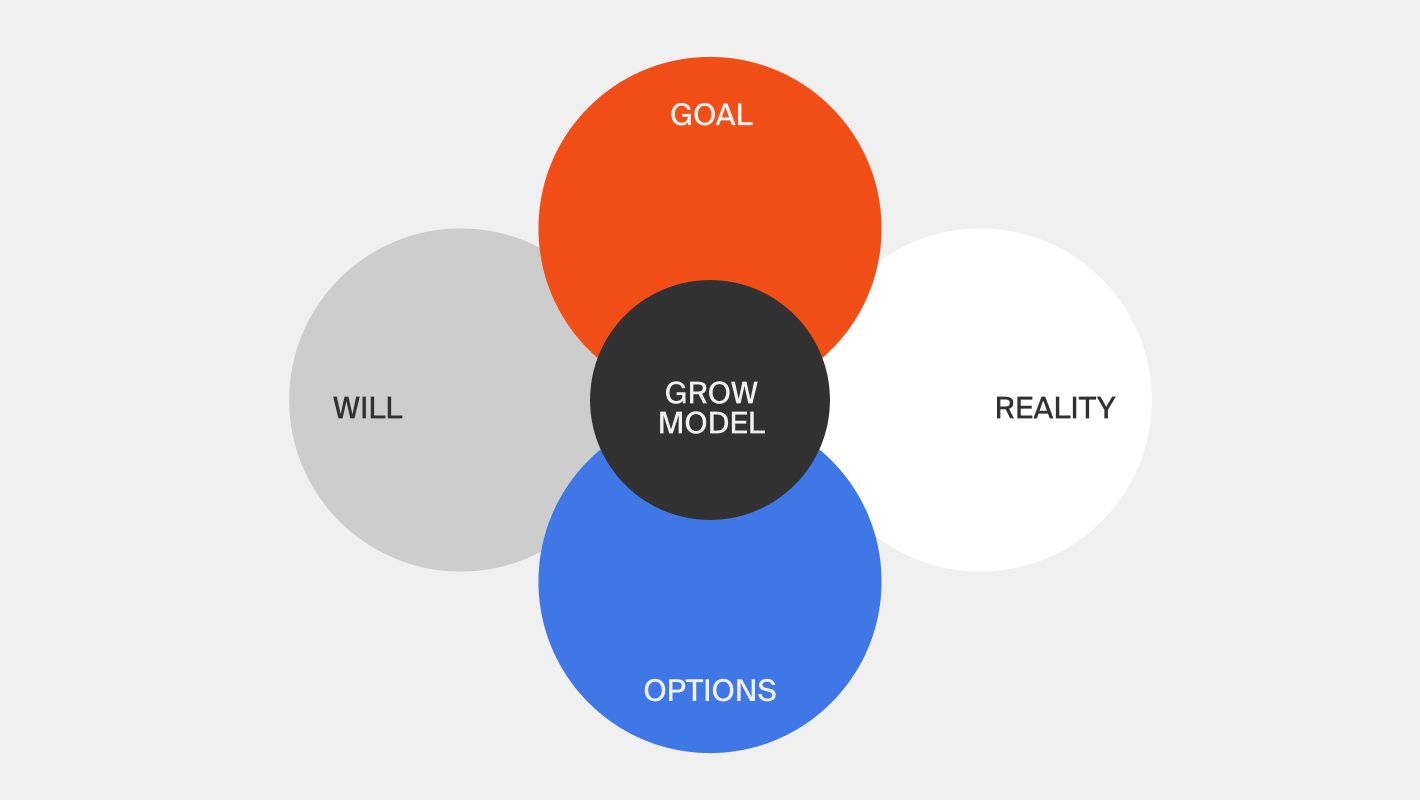 GOAL

WILL

GROW MODEL

REALITY

OPTIONS